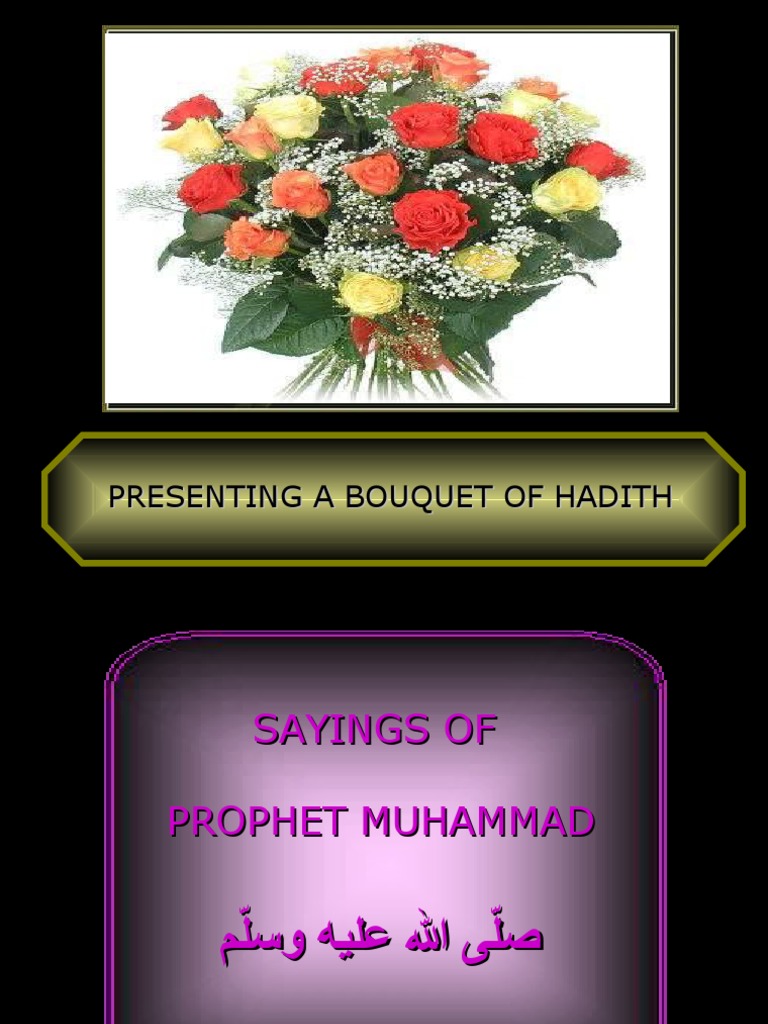 PRESENTING A BOUQUET OF HADITH

SAYINGS OF

PROPHET MUHAMMAD

صلّى الله عليه وسلّم